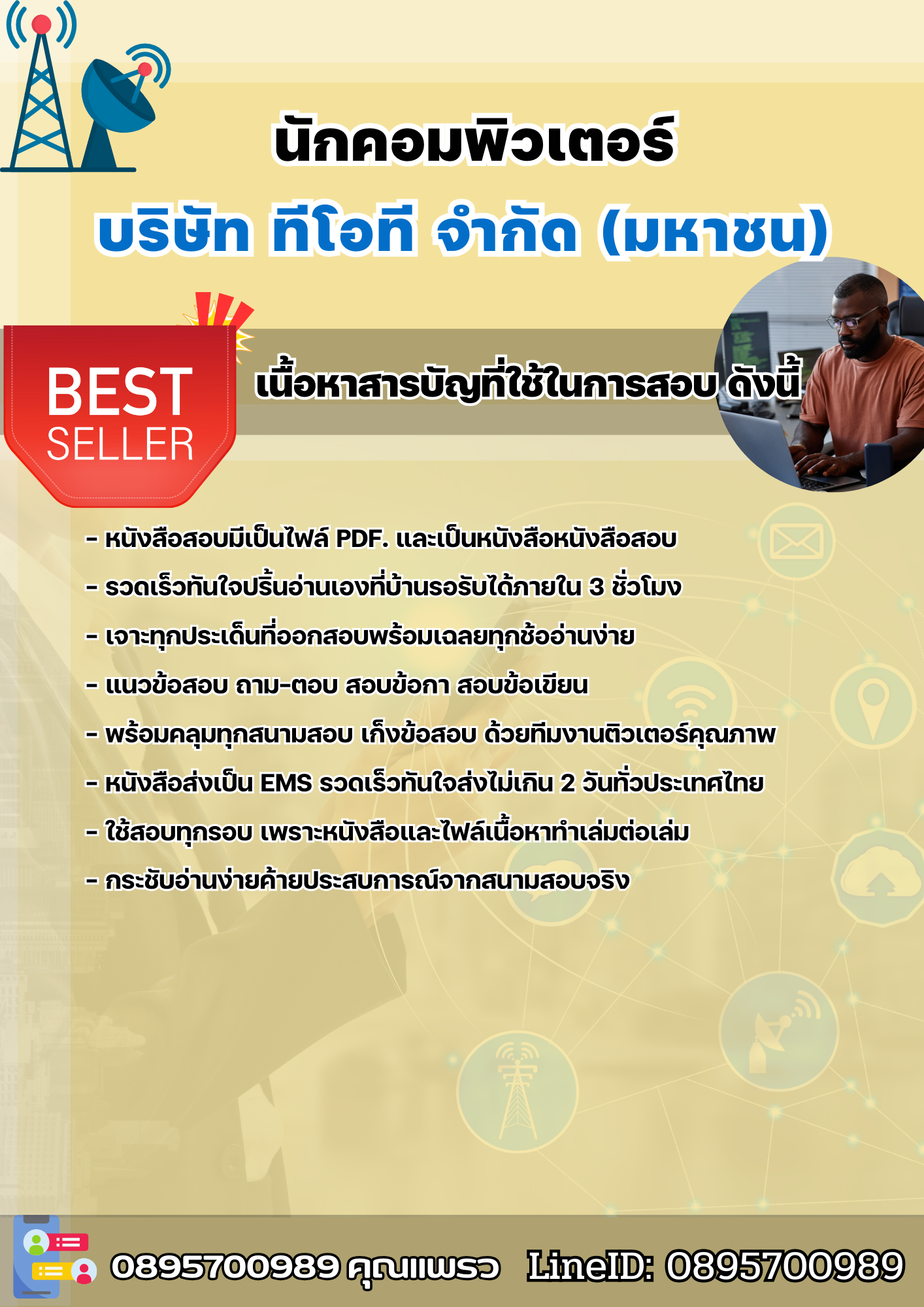 นักคอมพิวเตอร์
บริษัท ทีโอที จำกัด (มหาชน)

BEST SELLER

เนื้อหาสารบัญที่ใช้ในการสอบ ดังนี้

- หนังสือสอบมีเป็นไฟล์ PDF. และเป็นหนังสือหนังสือสอบ
- รวดเร็วทันใจปริ้นอ่านเองที่บ้านรอรับได้ภายใน 3 ชั่วโมง
- เจาะทุกประเด็นที่ออกสอบพร้อมเฉลยทุกช้ออ่านง่าย
- แนวข้อสอบ ถาม-ตอบ สอบข้อกา สอบข้อเขียน
- พร้อมคลุมทุกสนามสอบ เก็งข้อสอบ ด้วยทีมงานติวเตอร์คุณภาพ
- หนังสือส่งเป็น EMS รวดเร็วทันใจส่งไม่เกิน 2 วันทั่วประเทศไทย
- ใช้สอบทุกรอบ เพราะหนังสือและไฟล์เนื้อหาทำเล่มต่อเล่ม
- กระชับอ่านง่ายค้ายประสบการณ์จากสนามสอบจริง

0895700989 คุณแพรว LineID: 0895700989